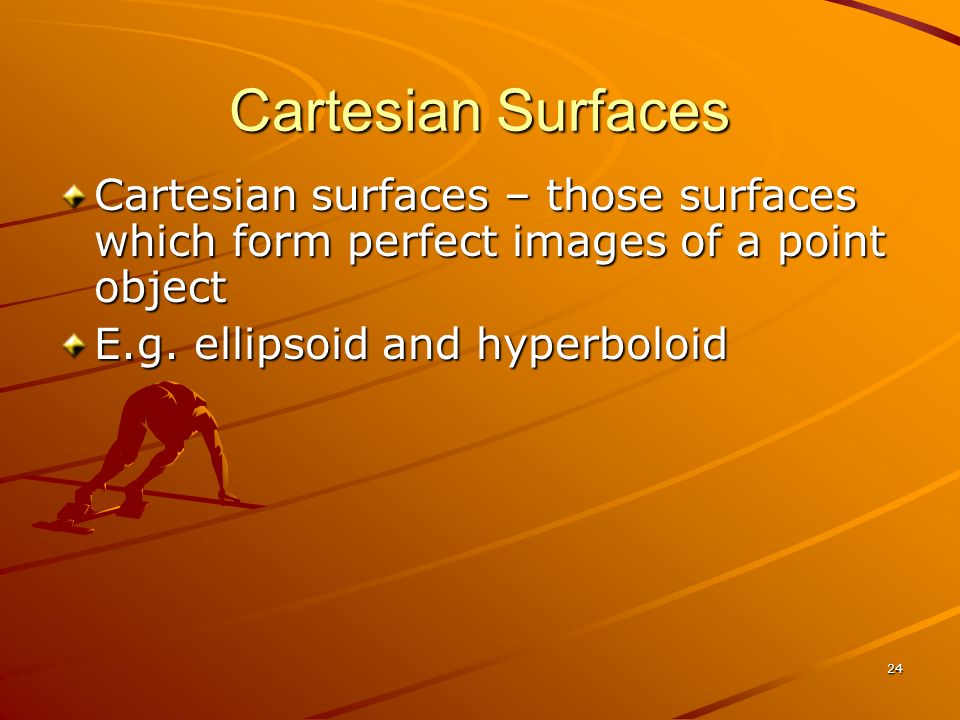 Cartesian Surfaces

Cartesian surfaces – those surfaces which form perfect images of a point object

E.g. ellipsoid and hyperboloid

24